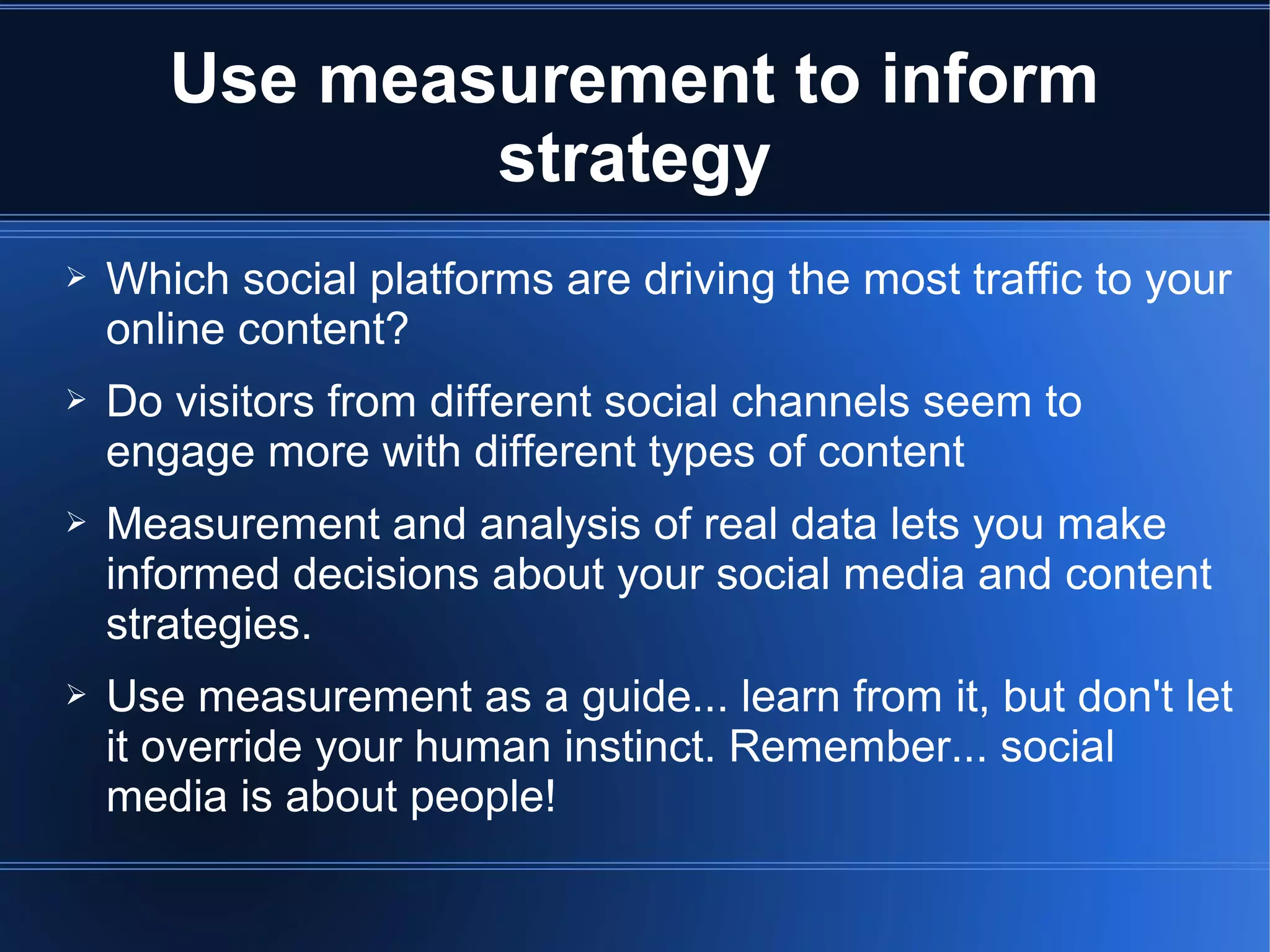 Use measurement to inform strategy

➢ Which social platforms are driving the most traffic to your online content?

➢ Do visitors from different social channels seem to engage more with different types of content

➢ Measurement and analysis of real data lets you make informed decisions about your social media and content strategies.

➢ Use measurement as a guide... learn from it, but don't let it override your human instinct. Remember... social media is about people!